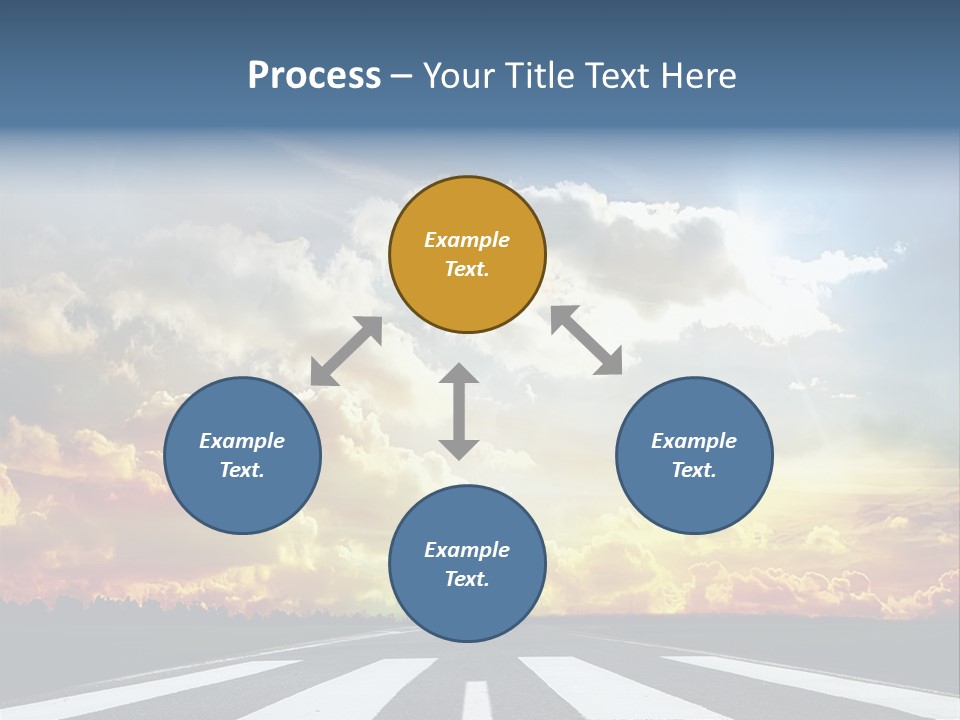 Process – Your Title Text Here

Example Text.

Example Text.

Example Text.

Example Text.